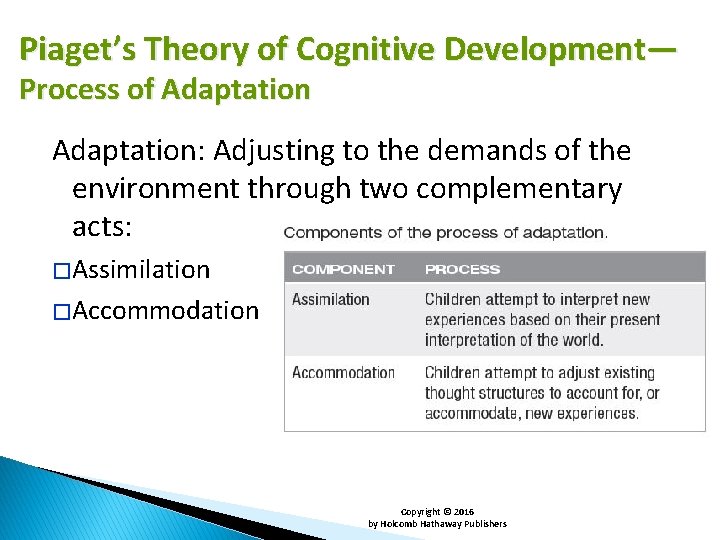 Piaget's Theory of Cognitive Development—
Process of Adaptation

Adaptation: Adjusting to the demands of the environment through two complementary acts:

□Assimilation

□Accommodation

Components of the process of adaptation.

| COMPONENT | PROCESS |
|---|---|
| Assimilation | Children attempt to interpret new experiences based on their present interpretation of the world. |
| Accommodation | Children attempt to adjust existing thought structures to account for, or accommodate, new experiences. |

Copyright © 2016
by Holcomb Hathaway Publishers